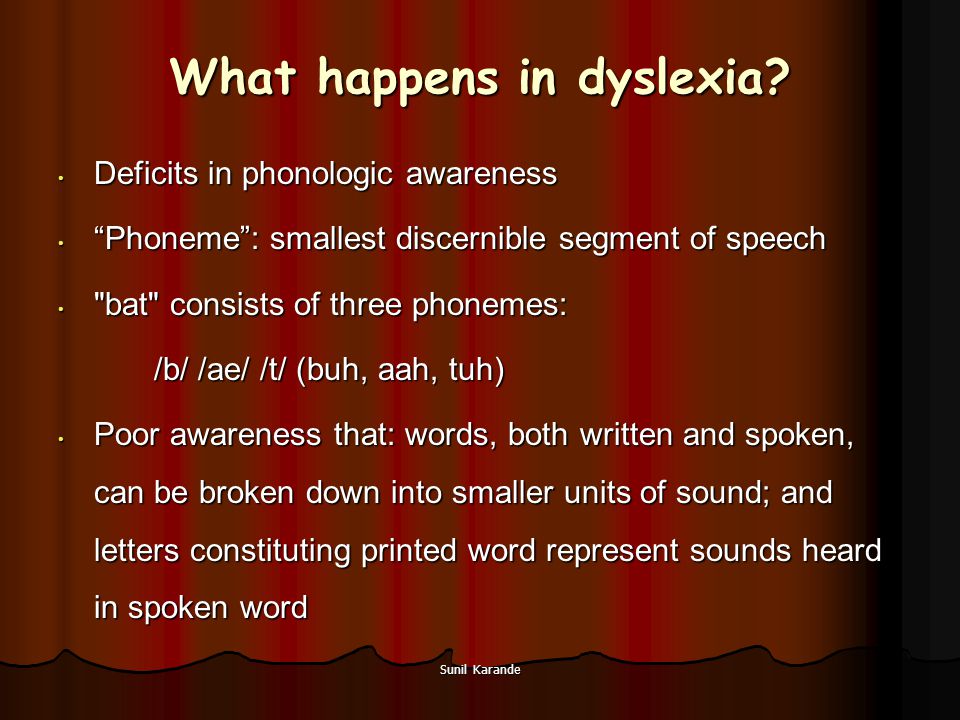 What happens in dyslexia?

• Deficits in phonologic awareness

• “Phoneme”: smallest discernible segment of speech

• "bat" consists of three phonemes:

/b/ /ae/ /t/ (buh, aah, tuh)

• Poor awareness that: words, both written and spoken, can be broken down into smaller units of sound; and letters constituting printed word represent sounds heard in spoken word

Sunil Karande